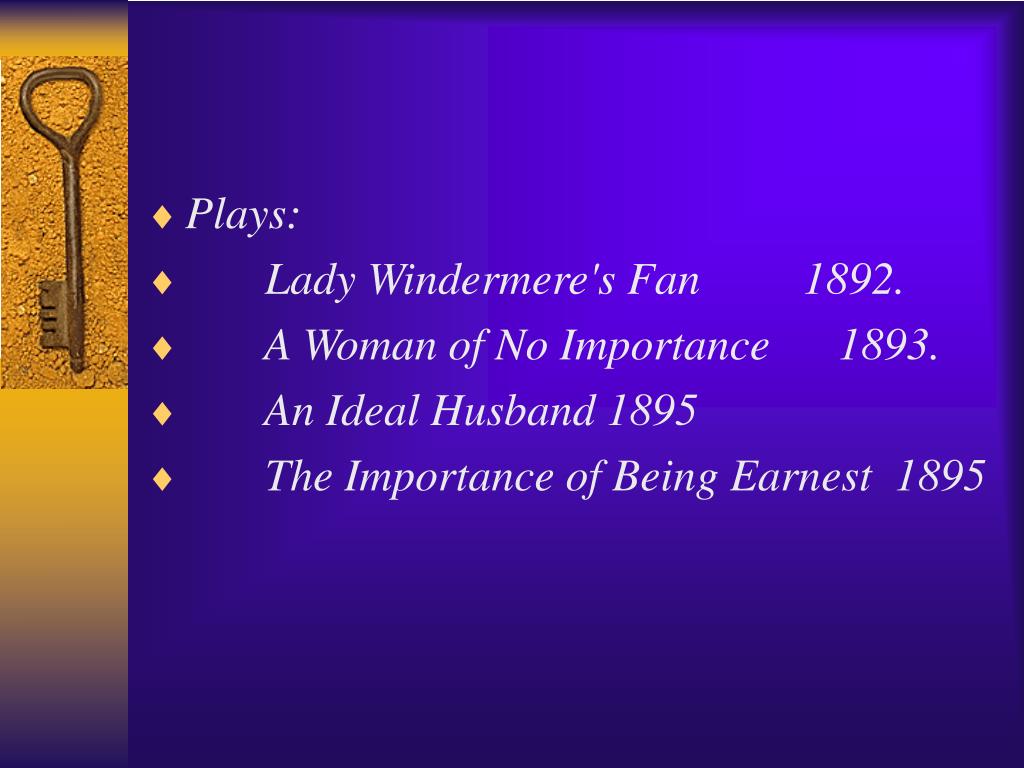 ♦ Plays:
♦ Lady Windermere's Fan 1892.
♦ A Woman of No Importance 1893.
♦ An Ideal Husband 1895
♦ The Importance of Being Earnest 1895